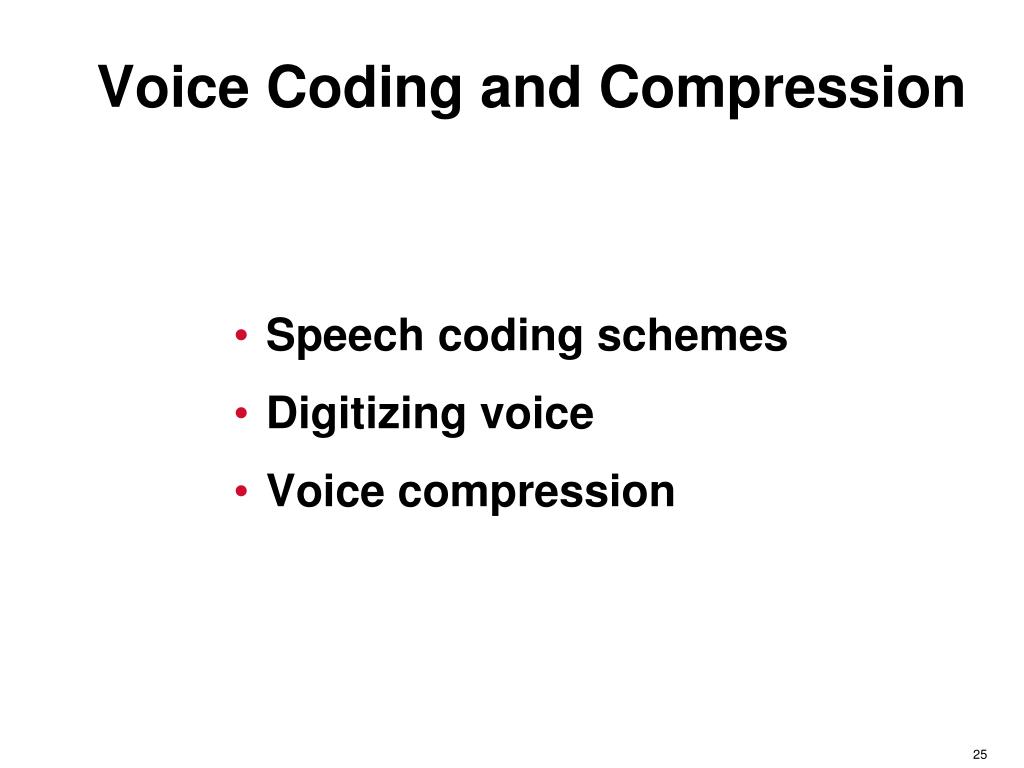 Voice Coding and Compression

• Speech coding schemes
• Digitizing voice
• Voice compression

25